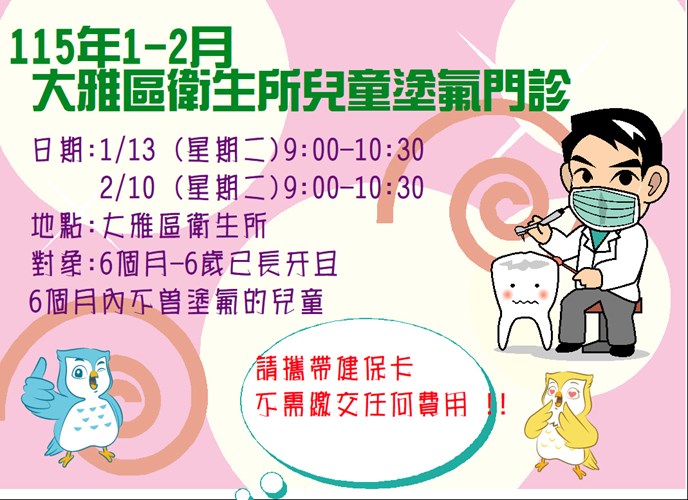 115年1-2月
大雅區衛生所兒童塗氟門診

日期:1/13 (星期二)9:00-10:30
2/10 (星期二)9:00-10:30
地點:大雅區衛生所
對象:6個月-6歲已長牙且
6個月內不曾塗氟的兒童

請攜帶健保卡
不需繳交任何費用 !!